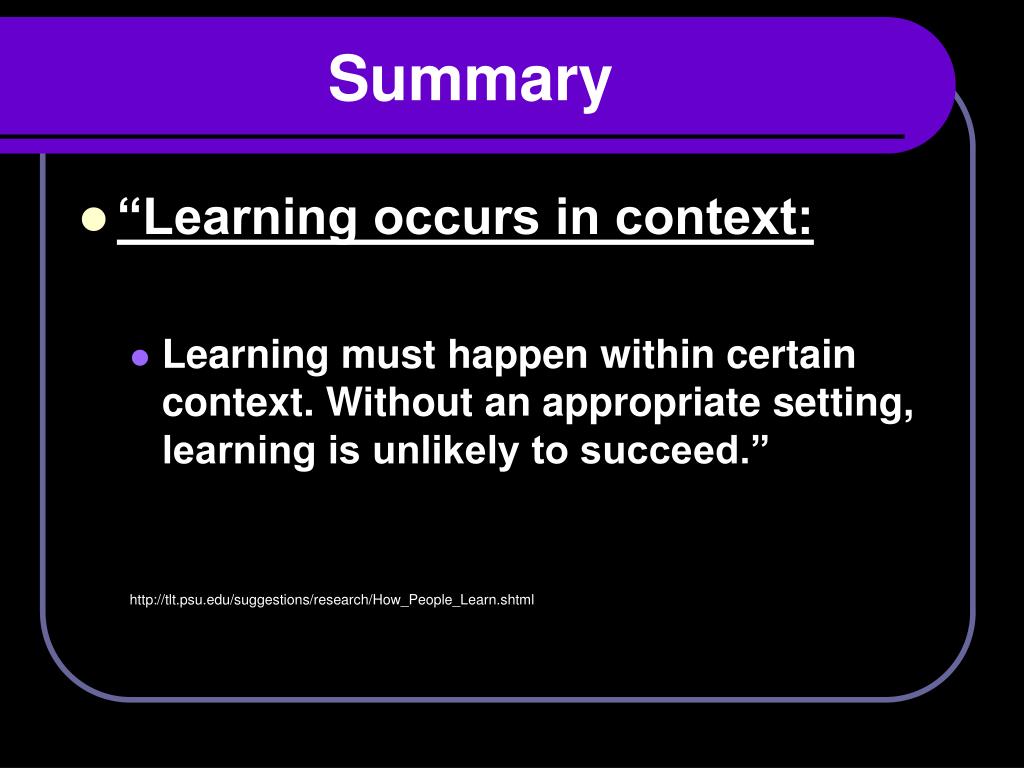 Summary

“Learning occurs in context:

Learning must happen within certain context. Without an appropriate setting, learning is unlikely to succeed.”

http://tlt.psu.edu/suggestions/research/How_People_Learn.shtml